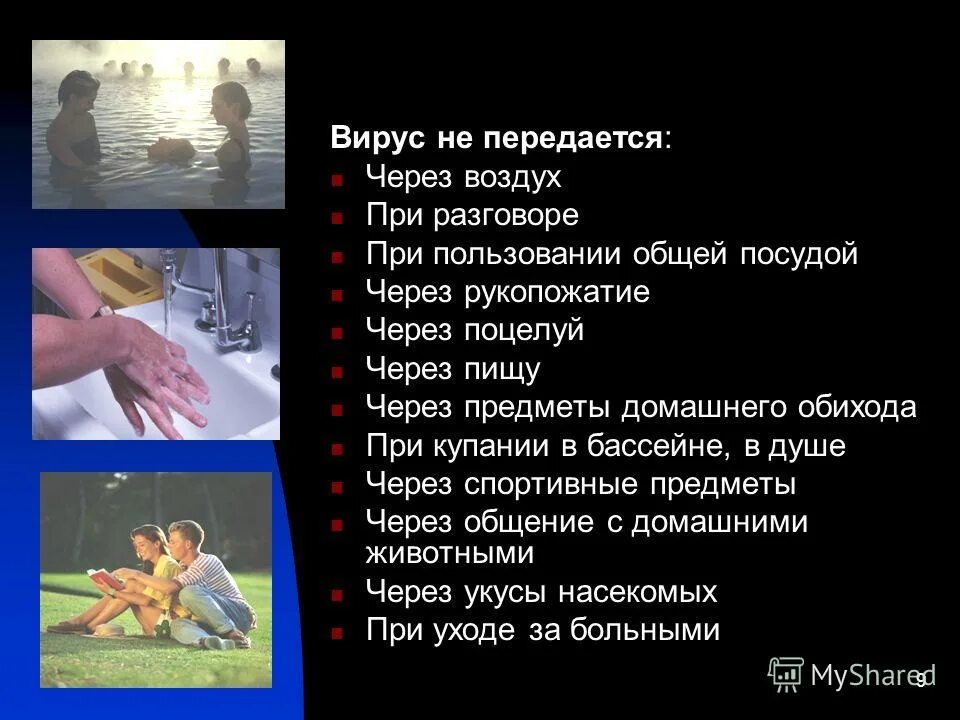 Вирус не передается:

- Через воздух
- При разговоре
- При пользовании общей посудой
- Через рукопожатие
- Через поцелуй
- Через пищу
- Через предметы домашнего обихода
- При купании в бассейне, в душе
- Через спортивные предметы
- Через общение с домашними животными
- Через укусы насекомых
- При уходе за больными

MyShared

9